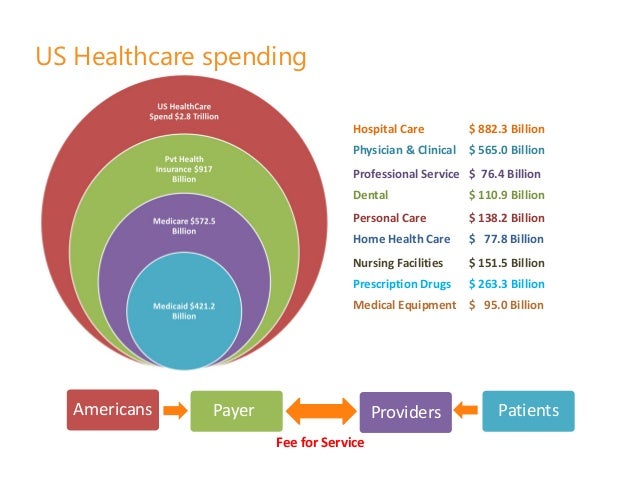 US Healthcare spending

US HealthCare Spend $2.8 Trillion

Pvt Health Insurance $917 Billion

Medicare $572.5 Billion

Medicaid $421.2 Billion

| | |
|---|---|
| Hospital Care | $ 882.3 Billion |
| Physician & Clinical | $ 565.0 Billion |
| Professional Service | $ 76.4 Billion |
| Dental | $ 110.9 Billion |
| Personal Care | $ 138.2 Billion |
| Home Health Care | $ 77.8 Billion |
| Nursing Facilities | $ 151.5 Billion |
| Prescription Drugs | $ 263.3 Billion |
| Medical Equipment | $ 95.0 Billion |

Americans

Payer

Providers

Patients

Fee for Service